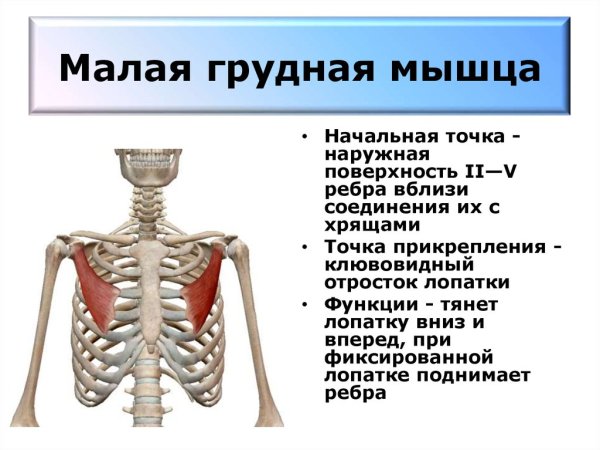 Малая грудная мышца

• Начальная точка - наружная поверхность II—V ребра вблизи соединения их с хрящами
• Точка прикрепления - клювовидный отросток лопатки
• Функции - тянет лопатку вниз и вперед, при фиксированной лопатке поднимает ребра